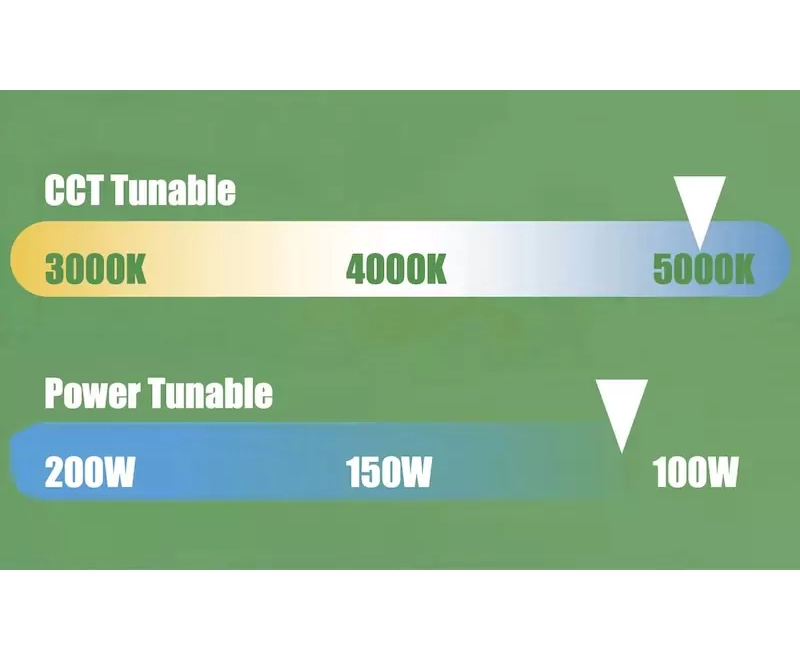 CCT Tunable

3000K 4000K 5000K

Power Tunable

200W 150W 100W